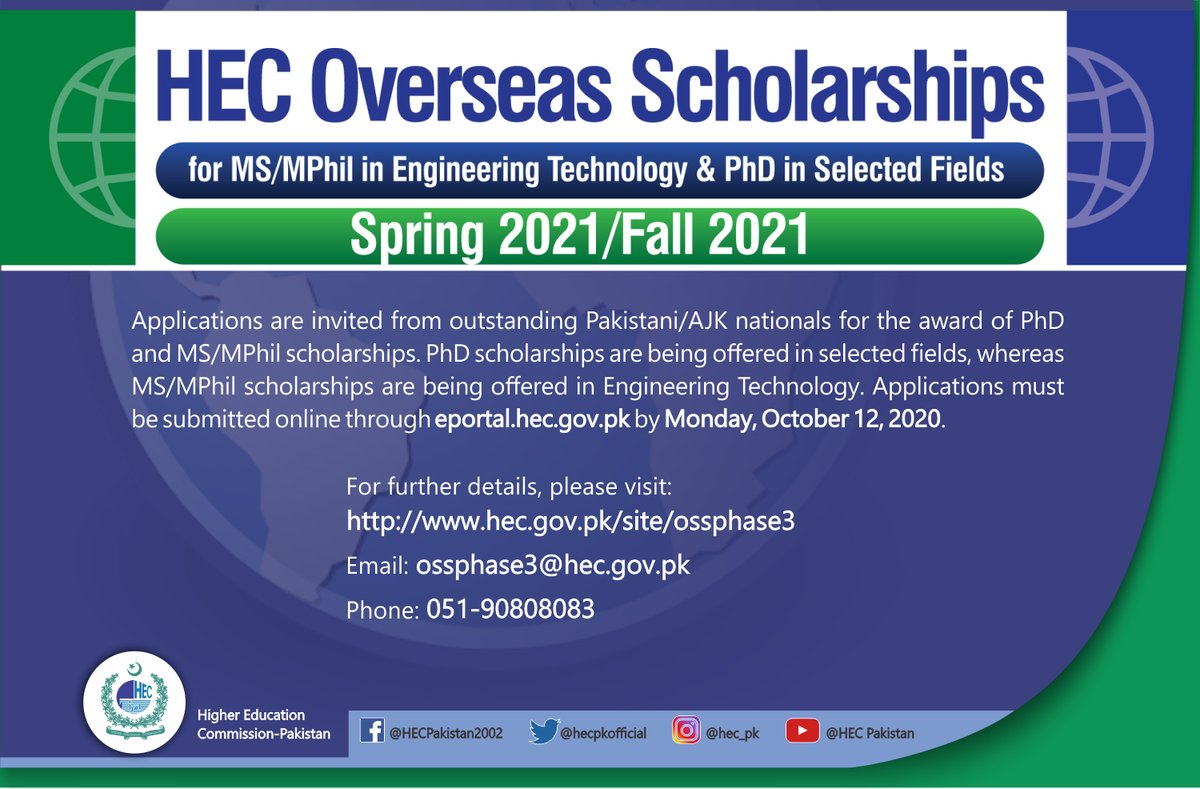 HEC Overseas Scholarships

for MS/MPhil in Engineering Technology & PhD in Selected Fields

Spring 2021/Fall 2021

Applications are invited from outstanding Pakistani/AJK nationals for the award of PhD and MS/MPhil scholarships. PhD scholarships are being offered in selected fields, whereas MS/MPhil scholarships are being offered in Engineering Technology. Applications must be submitted online through eportal.hec.gov.pk by Monday, October 12, 2020.

For further details, please visit:
http://www.hec.gov.pk/site/ossphase3
Email: ossphase3@hec.gov.pk
Phone: 051-90808083

HEC

Higher Education Commission-Pakistan

@HECPakistan2002 @hecpkofficial @hec_pk @HEC Pakistan